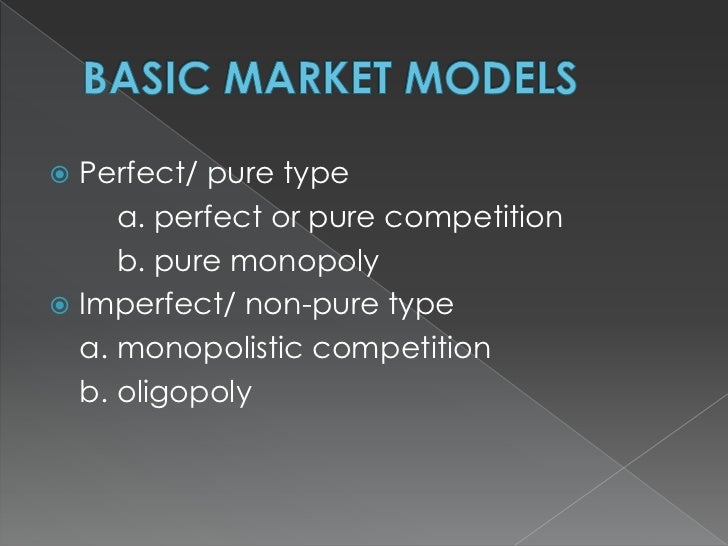 BASIC MARKET MODELS

Perfect/ pure type
a. perfect or pure competition
b. pure monopoly

Imperfect/ non-pure type
a. monopolistic competition
b. oligopoly